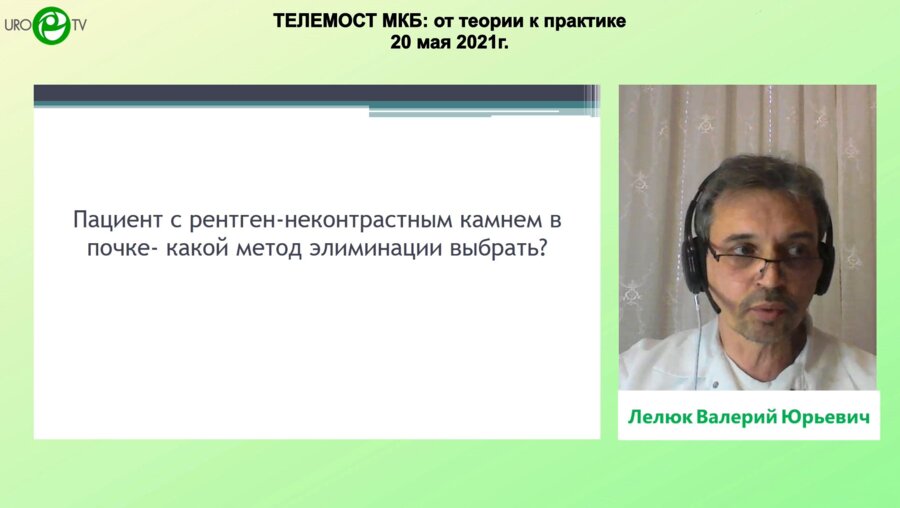 URO TV

ТЕЛЕМОСТ МКБ: от теории к практике
20 мая 2021г.

Пациент с рентген-неконтрастным камнем в почке- какой метод элиминации выбрать?

Лелюк Валерий Юрьевич